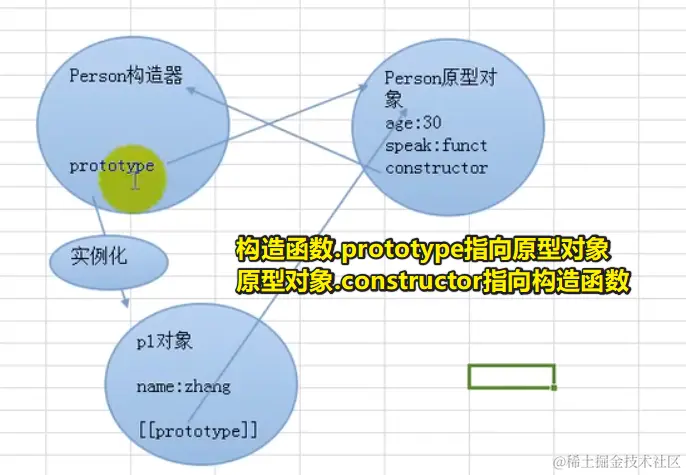 Person构造器

prototype

Person原型对象
age:30
speak:funct
constructor

实例化

构造函数.prototype指向原型对象
原型对象.constructor指向构造函数

p1对象

name:zhang

[[prototype]]

@稀土掘金技术社区